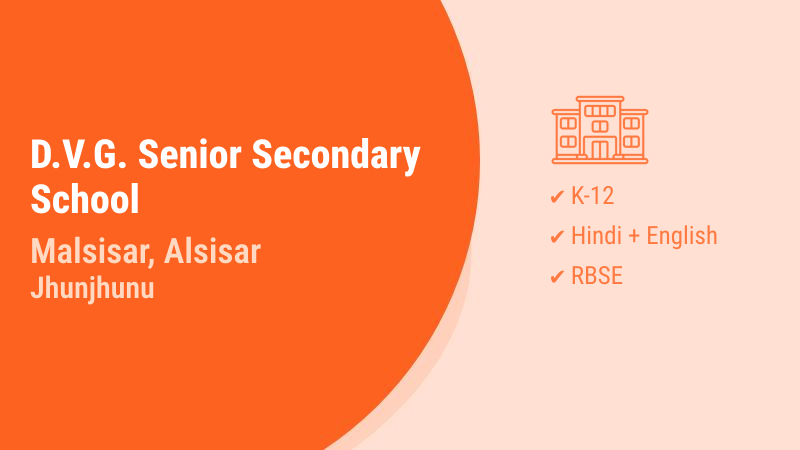 D.V.G. Senior Secondary School

Malsisar, Alsisar
Jhunjhunu

✔ K-12
✔ Hindi + English
✔ RBSE